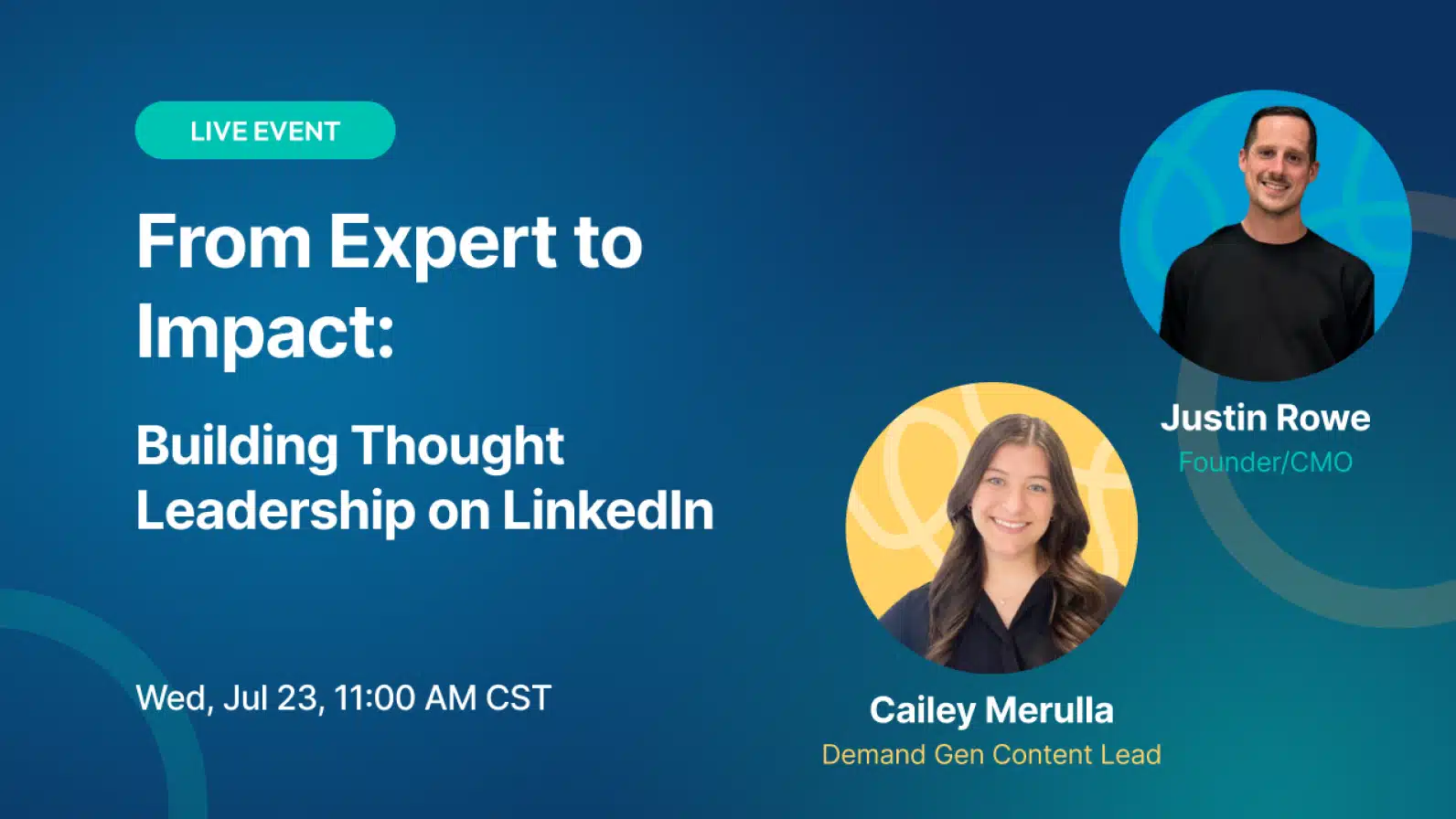 LIVE EVENT

From Expert to Impact:

Building Thought Leadership on LinkedIn

Wed, Jul 23, 11:00 AM CST

Justin Rowe
Founder/CMO

Cailey Merulla
Demand Gen Content Lead